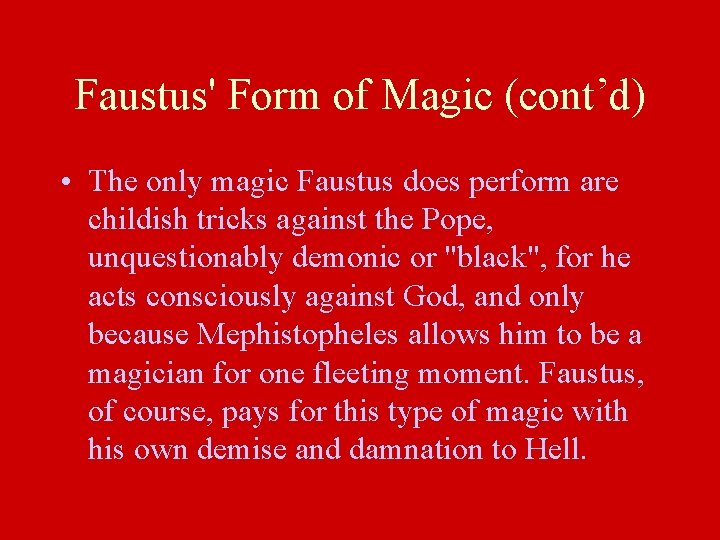 Faustus' Form of Magic (cont’d)

• The only magic Faustus does perform are childish tricks against the Pope, unquestionably demonic or "black", for he acts consciously against God, and only because Mephistopheles allows him to be a magician for one fleeting moment. Faustus, of course, pays for this type of magic with his own demise and damnation to Hell.